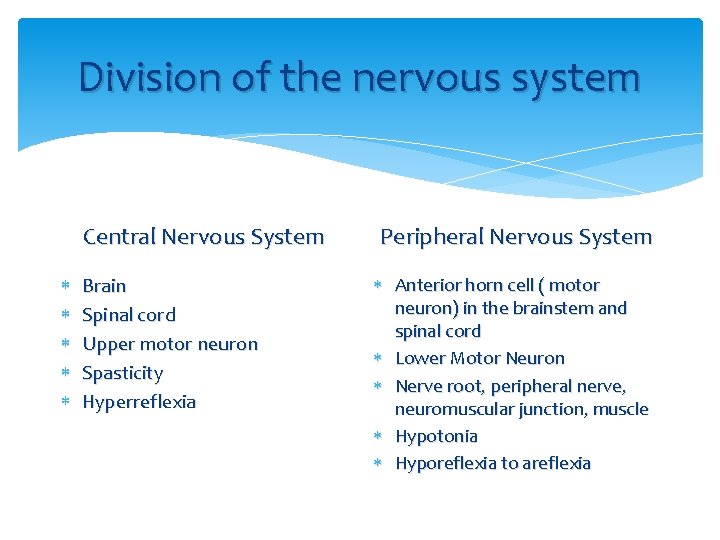 Division of the nervous system

Central Nervous System

* Brain
* Spinal cord
* Upper motor neuron
* Spasticity
* Hyperreflexia

Peripheral Nervous System

* Anterior horn cell ( motor neuron) in the brainstem and spinal cord
* Lower Motor Neuron
* Nerve root, peripheral nerve, neuromuscular junction, muscle
* Hypotonia
* Hyporeflexia to areflexia